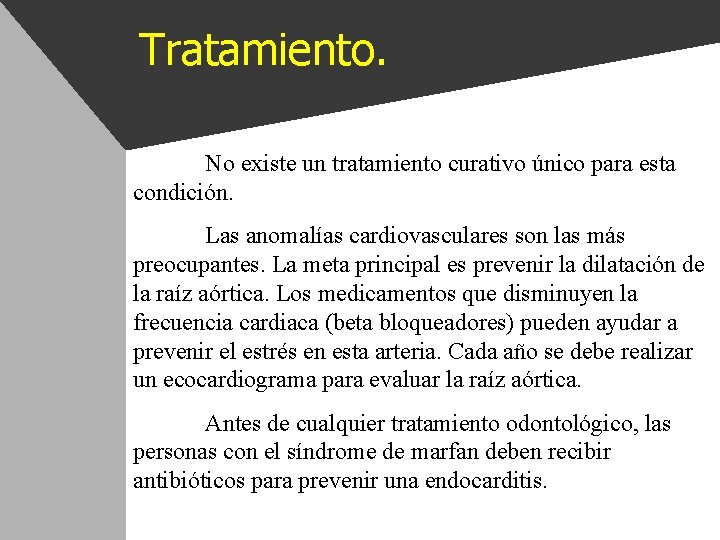 Tratamiento.

No existe un tratamiento curativo único para esta condición.

Las anomalías cardiovasculares son las más preocupantes. La meta principal es prevenir la dilatación de la raíz aórtica. Los medicamentos que disminuyen la frecuencia cardiaca (beta bloqueadores) pueden ayudar a prevenir el estrés en esta arteria. Cada año se debe realizar un ecocardiograma para evaluar la raíz aórtica.

Antes de cualquier tratamiento odontológico, las personas con el síndrome de marfan deben recibir antibióticos para prevenir una endocarditis.